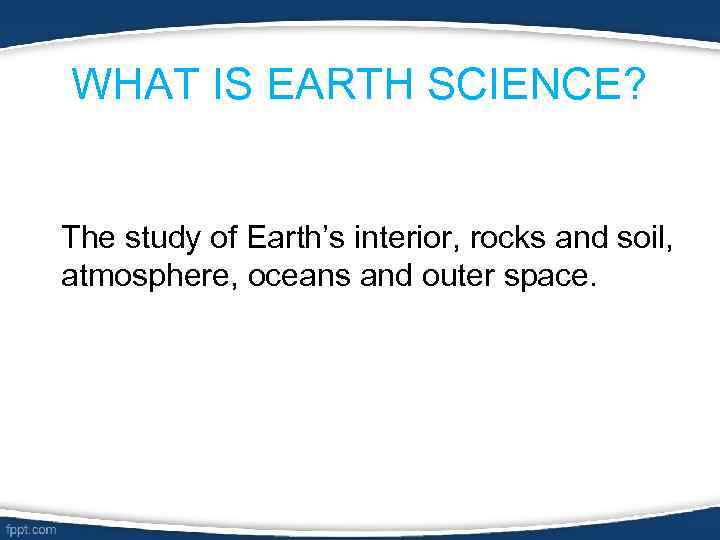 WHAT IS EARTH SCIENCE?

The study of Earth’s interior, rocks and soil, atmosphere, oceans and outer space.

fppt.com